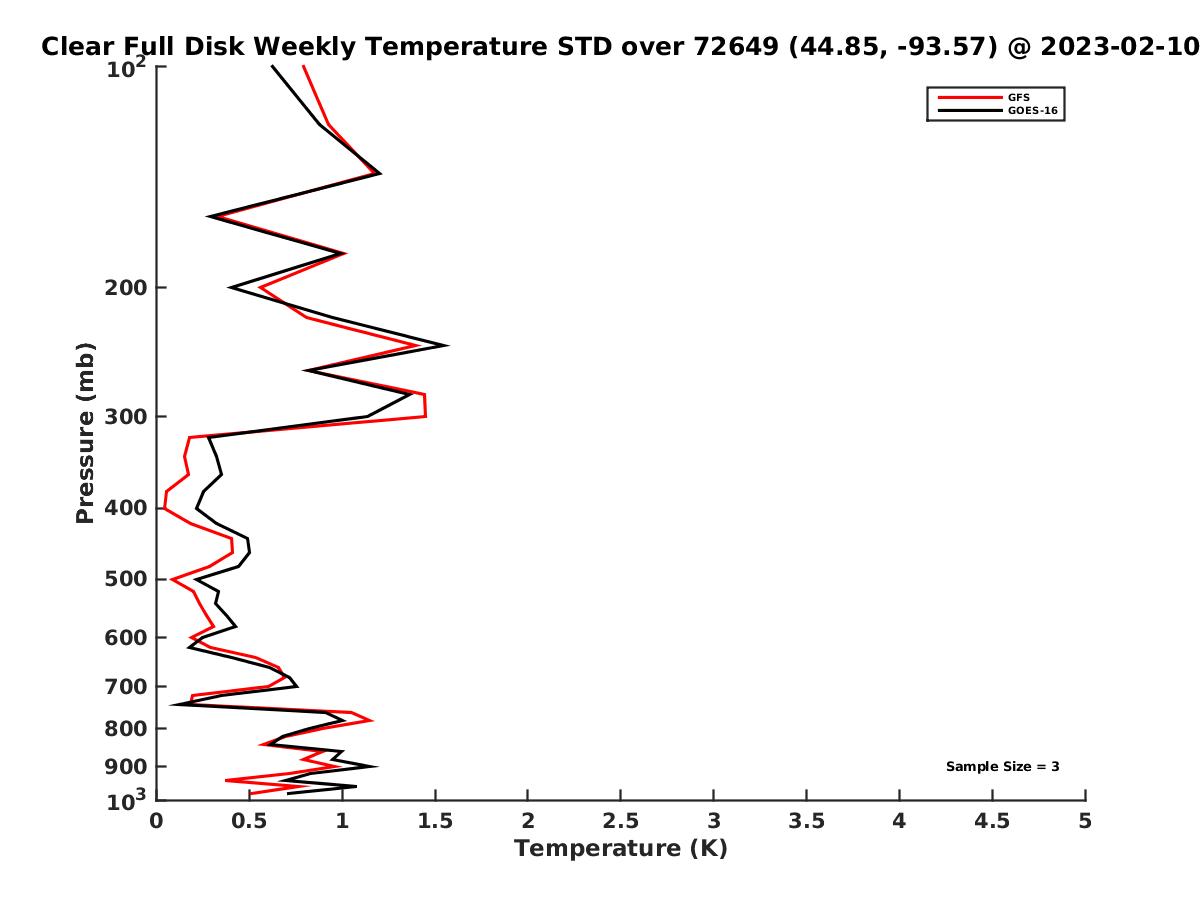 Clear Full Disk Weekly Temperature STD over 72649 (44.85, -93.57) @ 2023-02-10

GFS
GOES-16

Pressure (mb)

$10^2$
200
300
400
500
600
700
800
900
$10^3$

Sample Size = 3

0
0.5
1
1.5
2
2.5
3
3.5
4
4.5
5

Temperature (K)